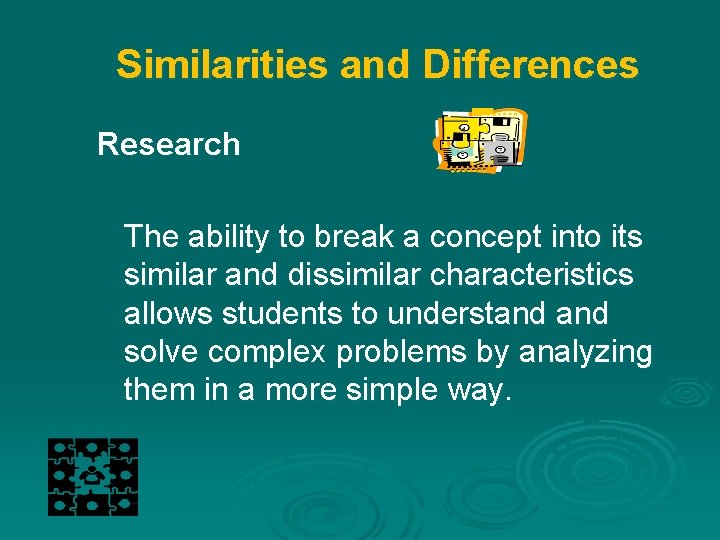 Similarities and Differences

Research

The ability to break a concept into its similar and dissimilar characteristics allows students to understand and solve complex problems by analyzing them in a more simple way.